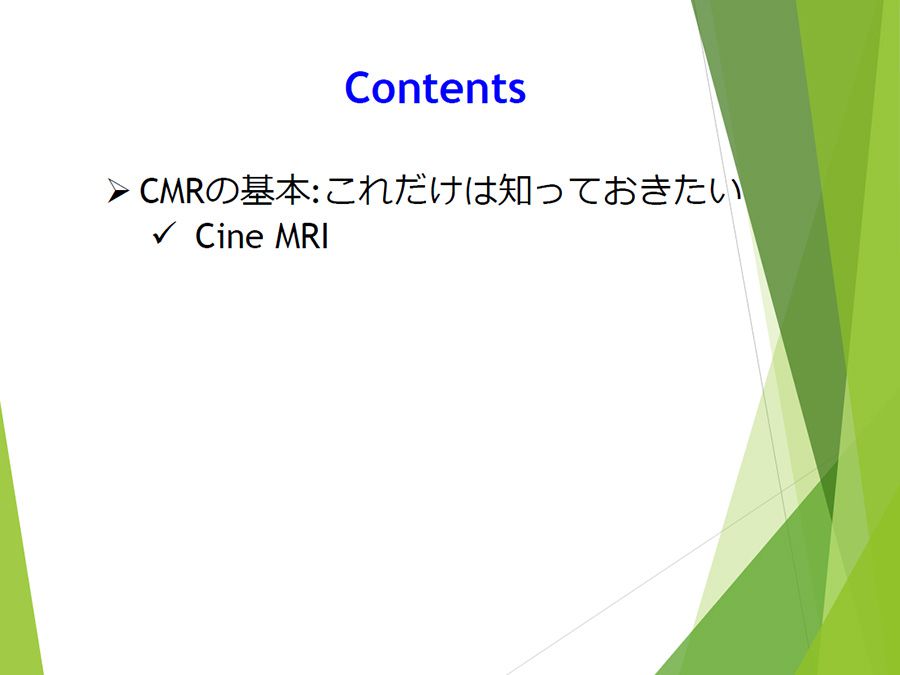 Contents

➢ CMRの基本:これだけは知っておきたい
✓ Cine MRI